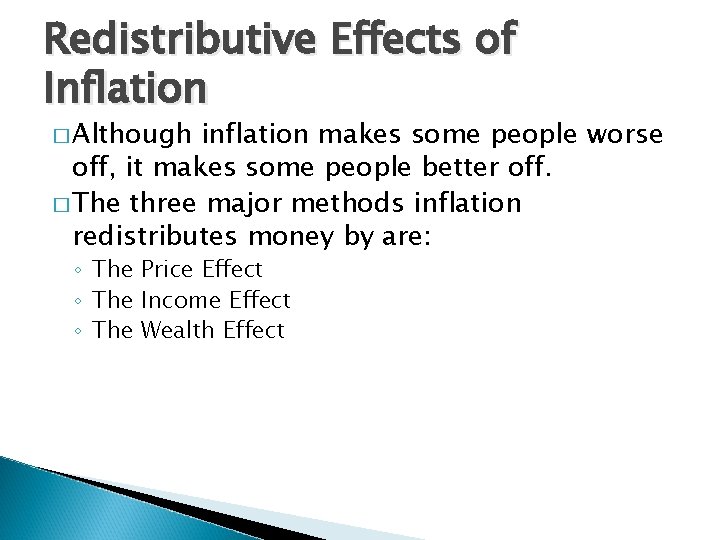 Redistributive Effects of Inflation

□ Although inflation makes some people worse off, it makes some people better off.

□ The three major methods inflation redistributes money by are:

◦ The Price Effect
◦ The Income Effect
◦ The Wealth Effect